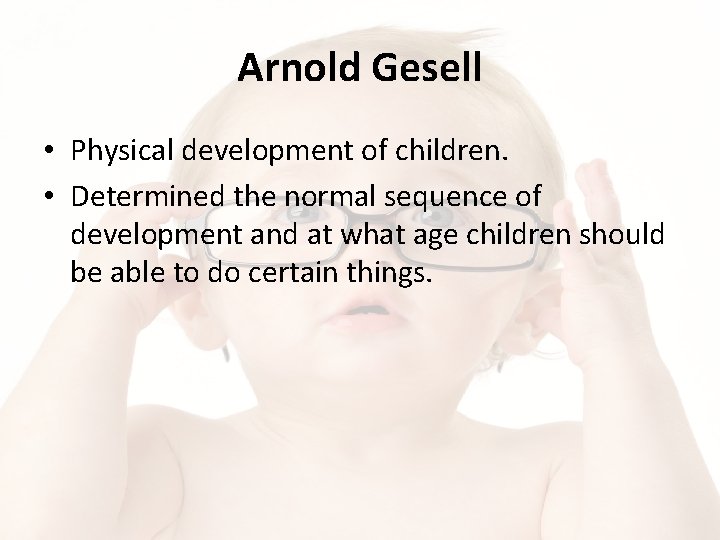 Arnold Gesell

• Physical development of children.
• Determined the normal sequence of development and at what age children should be able to do certain things.